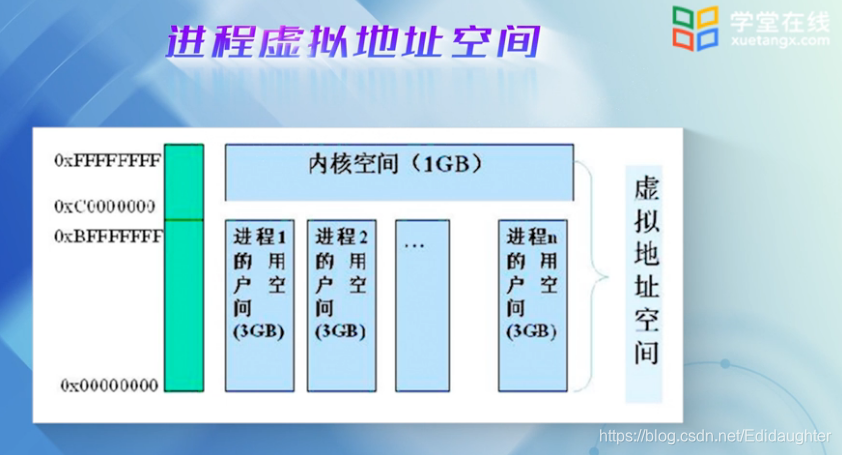 进程虚拟地址空间

学堂在线
xuetangx.com

0xFFFFFFFF
0xC0000000
0xBFFFFFFF
0x00000000

内核空间（1GB）

进程1的用户空间(3GB)

进程2的用户空间(3GB)

…

进程n的用户空间(3GB)

虚拟地址空间

https://blog.csdn.net/Edidaughter